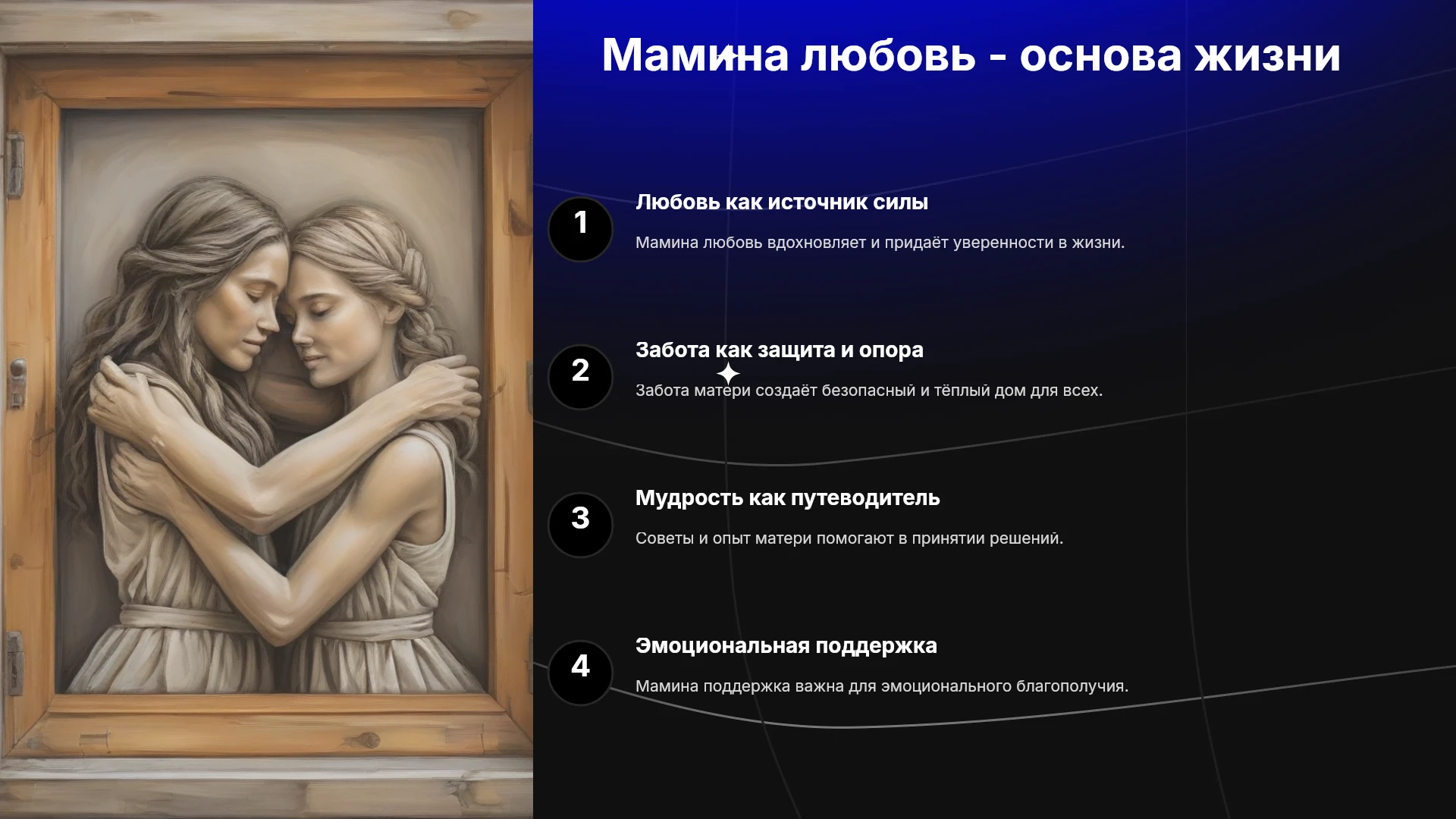 Мамина любовь - основа жизни

1

Любовь как источник силы

Мамина любовь вдохновляет и придаёт уверенности в жизни.

2

Забота как защита и опора

Забота матери создаёт безопасный и тёплый дом для всех.

3

Мудрость как путеводитель

Советы и опыт матери помогают в принятии решений.

4

Эмоциональная поддержка

Мамина поддержка важна для эмоционального благополучия.